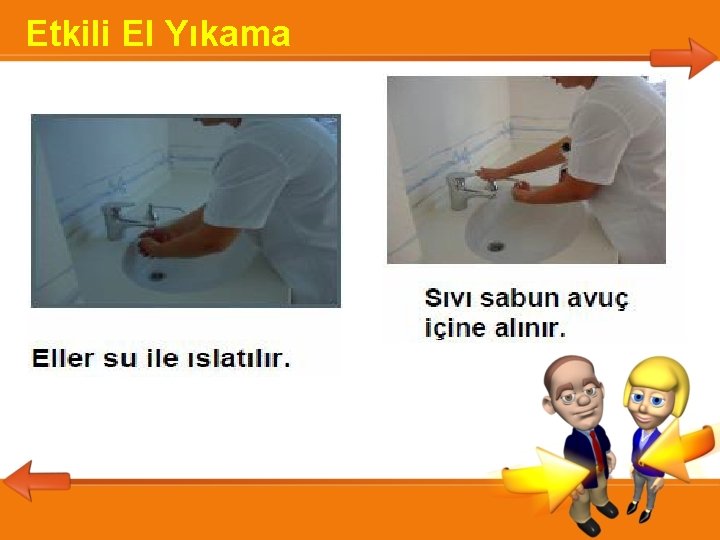 Etkili El Yıkama

Eller su ile ıslatılır.

Sıvı sabun avuç içine alınır.